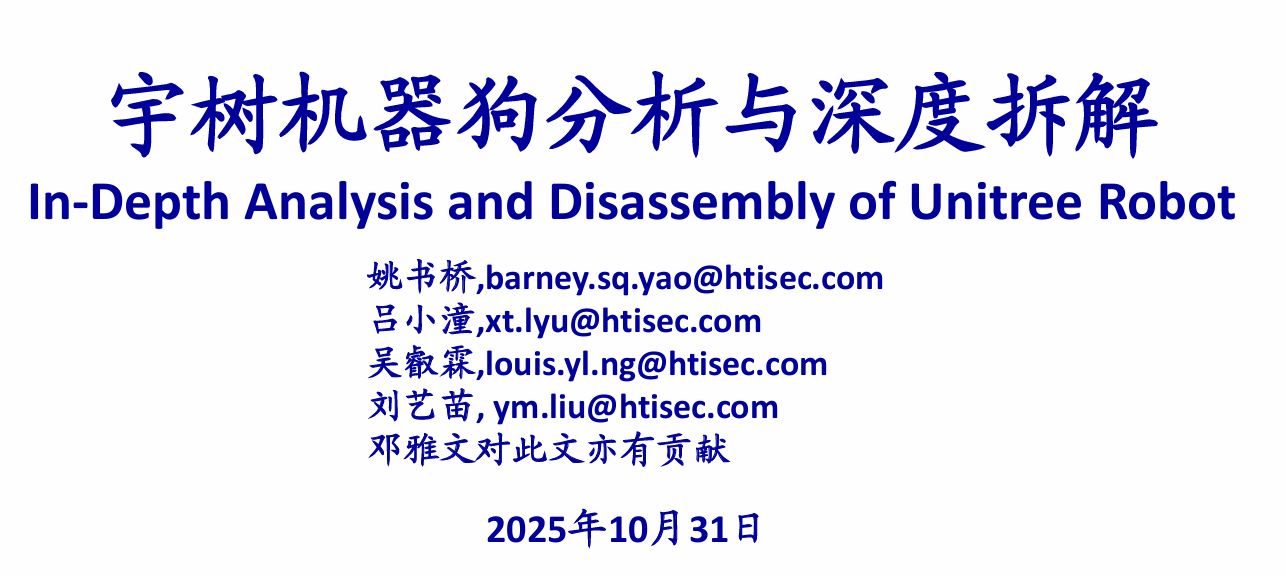 宇树机器狗分析与深度拆解
In-Depth Analysis and Disassembly of Unitree Robot

姚书桥,barney.sq.yao@htisec.com
吕小潼,xt.lyu@htisec.com
吴叡霖,louis.yl.ng@htisec.com
刘艺苗, ym.liu@htisec.com
邓雅文对此文亦有贡献

2025年10月31日